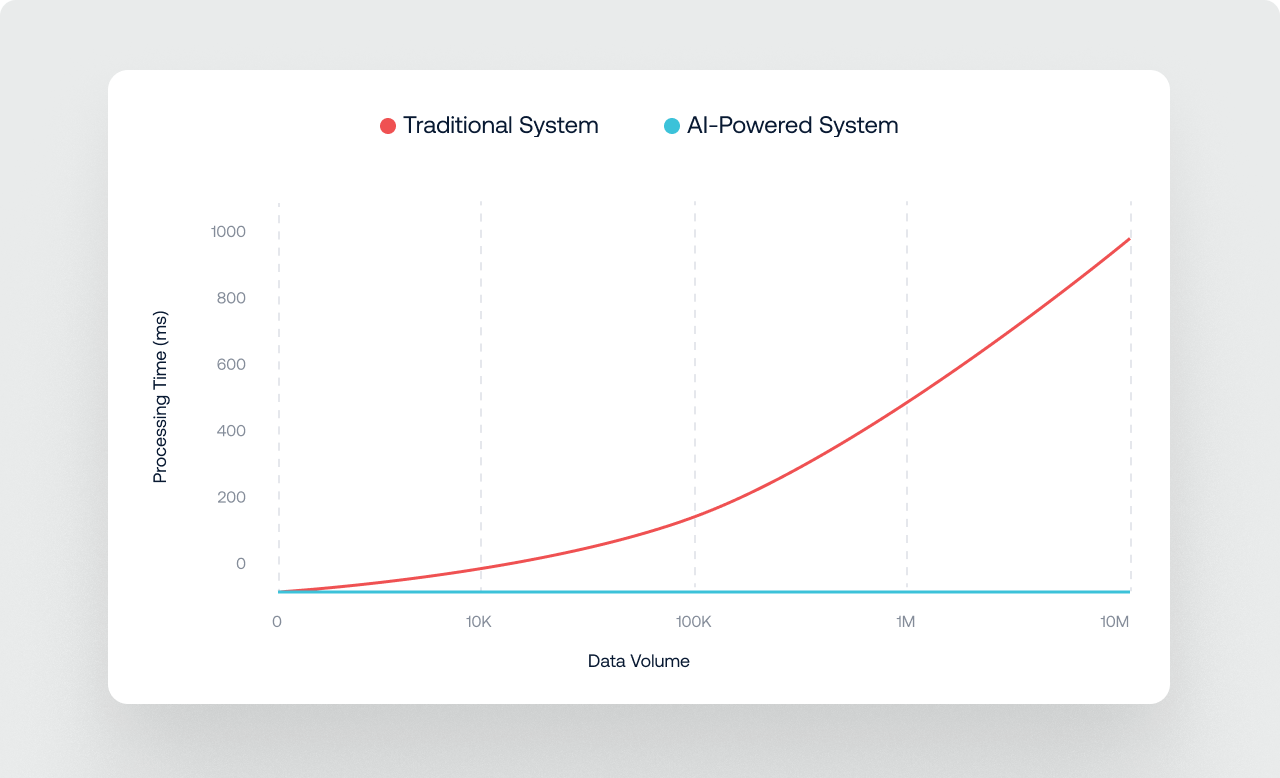 Traditional System
AI-Powered System

Processing Time (ms)

1000
800
600
400
200
0

0
10K
100K
1M
10M

Data Volume